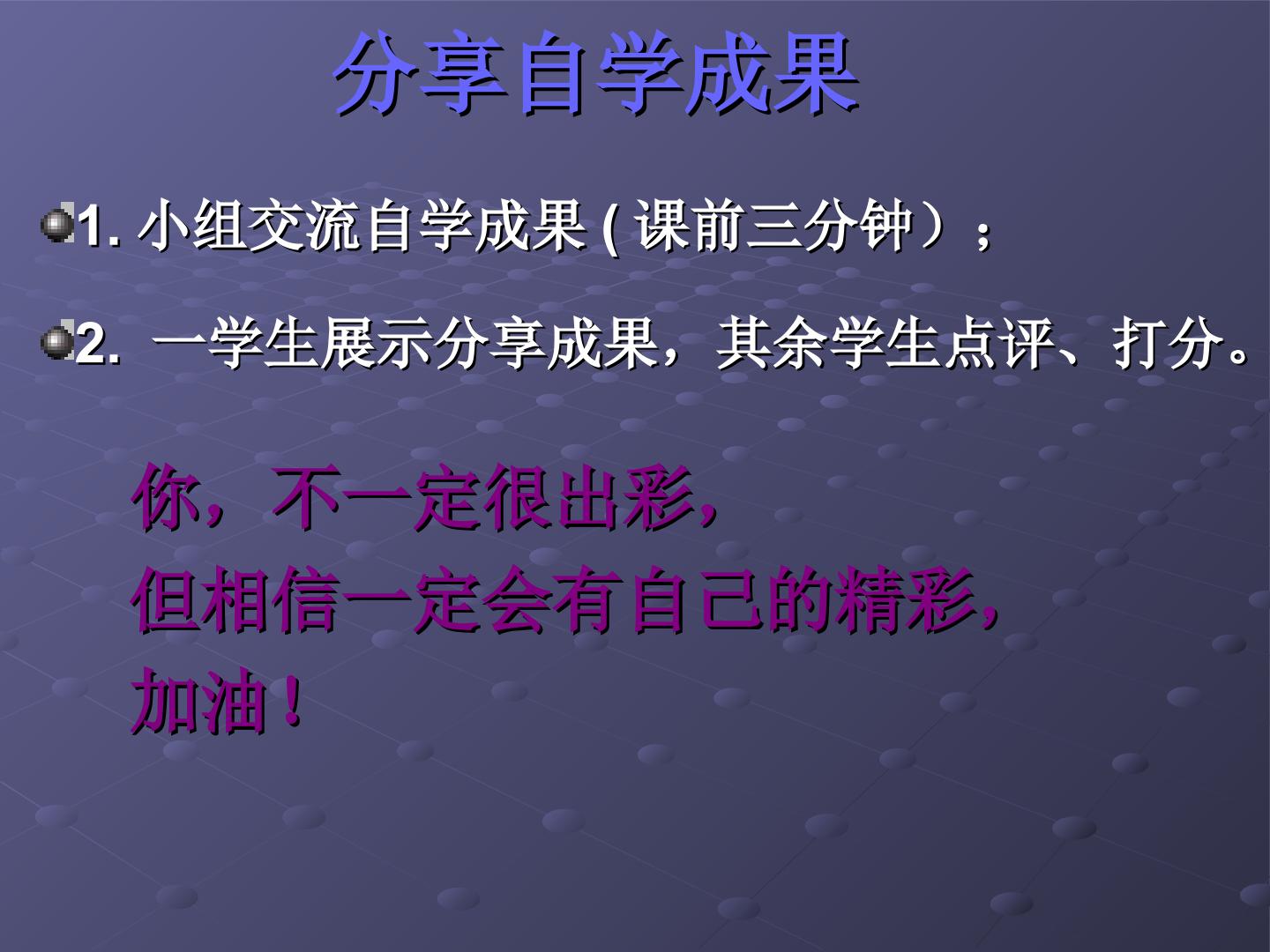 分享自学成果

1. 小组交流自学成果 ( 课前三分钟）；

2. 一学生展示分享成果，其余学生点评、打分。

你，不一定很出彩，
但相信一定会有自己的精彩，
加油！